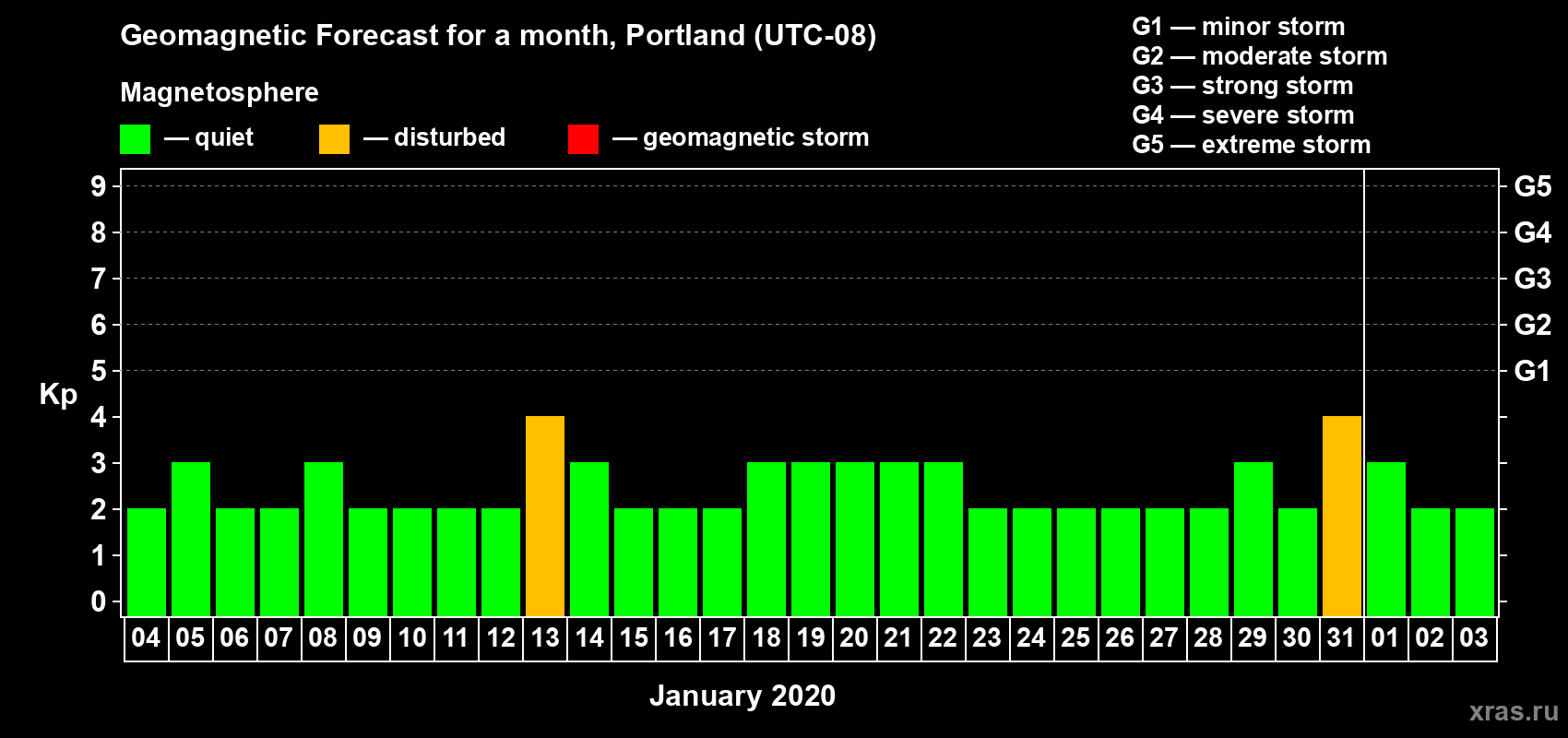 Geomagnetic Forecast for a month, Portland (UTC-08)

Magnetosphere

— quiet — disturbed — geomagnetic storm

G1 — minor storm
G2 — moderate storm
G3 — strong storm
G4 — severe storm
G5 — extreme storm

Kp

9 8 7 6 5 4 3 2 1 0

G5 G4 G3 G2 G1

04 05 06 07 08 09 10 11 12 13 14 15 16 17 18 19 20 21 22 23 24 25 26 27 28 29 30 31 01 02 03

January 2020

xras.ru